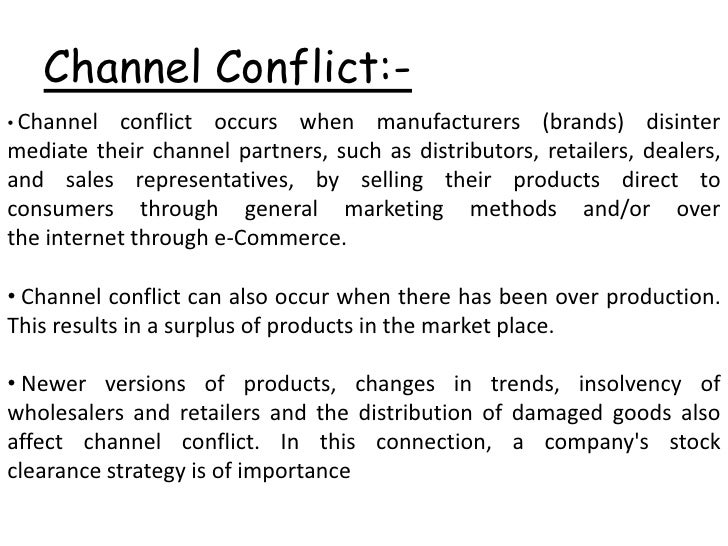 Channel Conflict:-

• Channel conflict occurs when manufacturers (brands) disinter mediate their channel partners, such as distributors, retailers, dealers, and sales representatives, by selling their products direct to consumers through general marketing methods and/or over the internet through e-Commerce.

• Channel conflict can also occur when there has been over production. This results in a surplus of products in the market place.

• Newer versions of products, changes in trends, insolvency of wholesalers and retailers and the distribution of damaged goods also affect channel conflict. In this connection, a company's stock clearance strategy is of importance